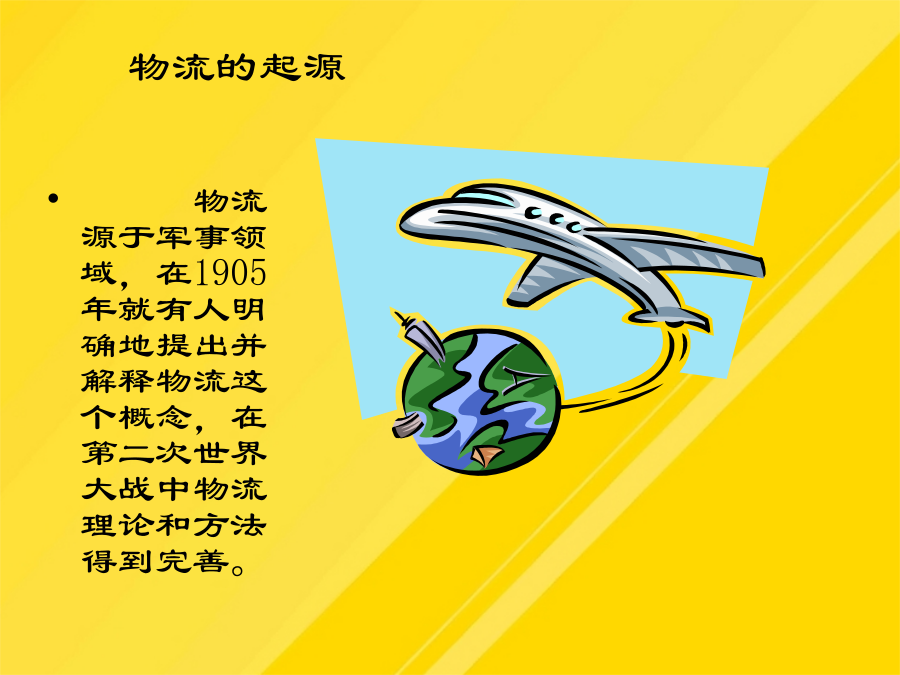 物流的起源

• 物流源于军事领域，在1905年就有人明确地提出并解释物流这个概念，在第二次世界大战中物流理论和方法得到完善。